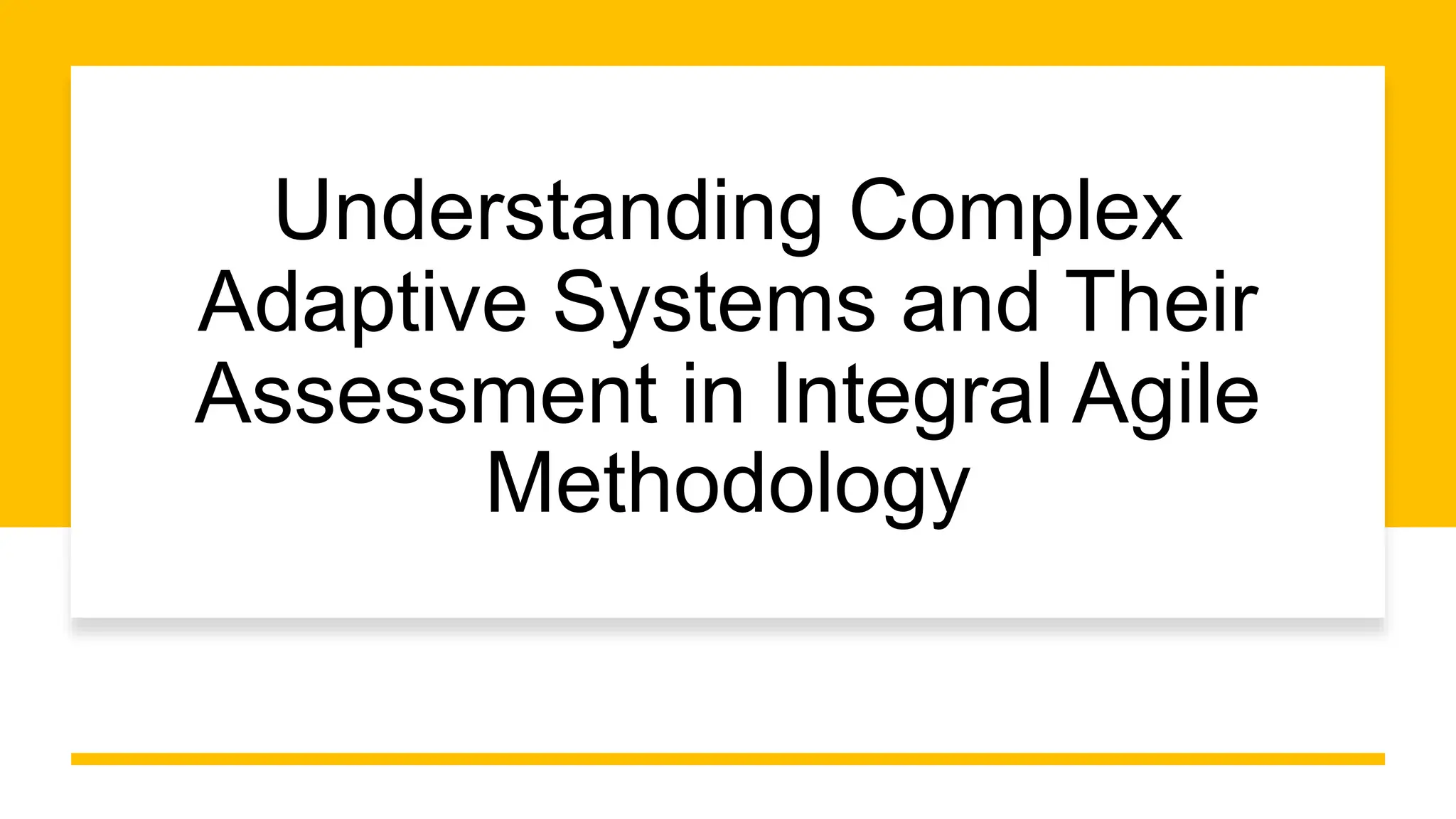 Understanding Complex Adaptive Systems and Their Assessment in Integral Agile Methodology